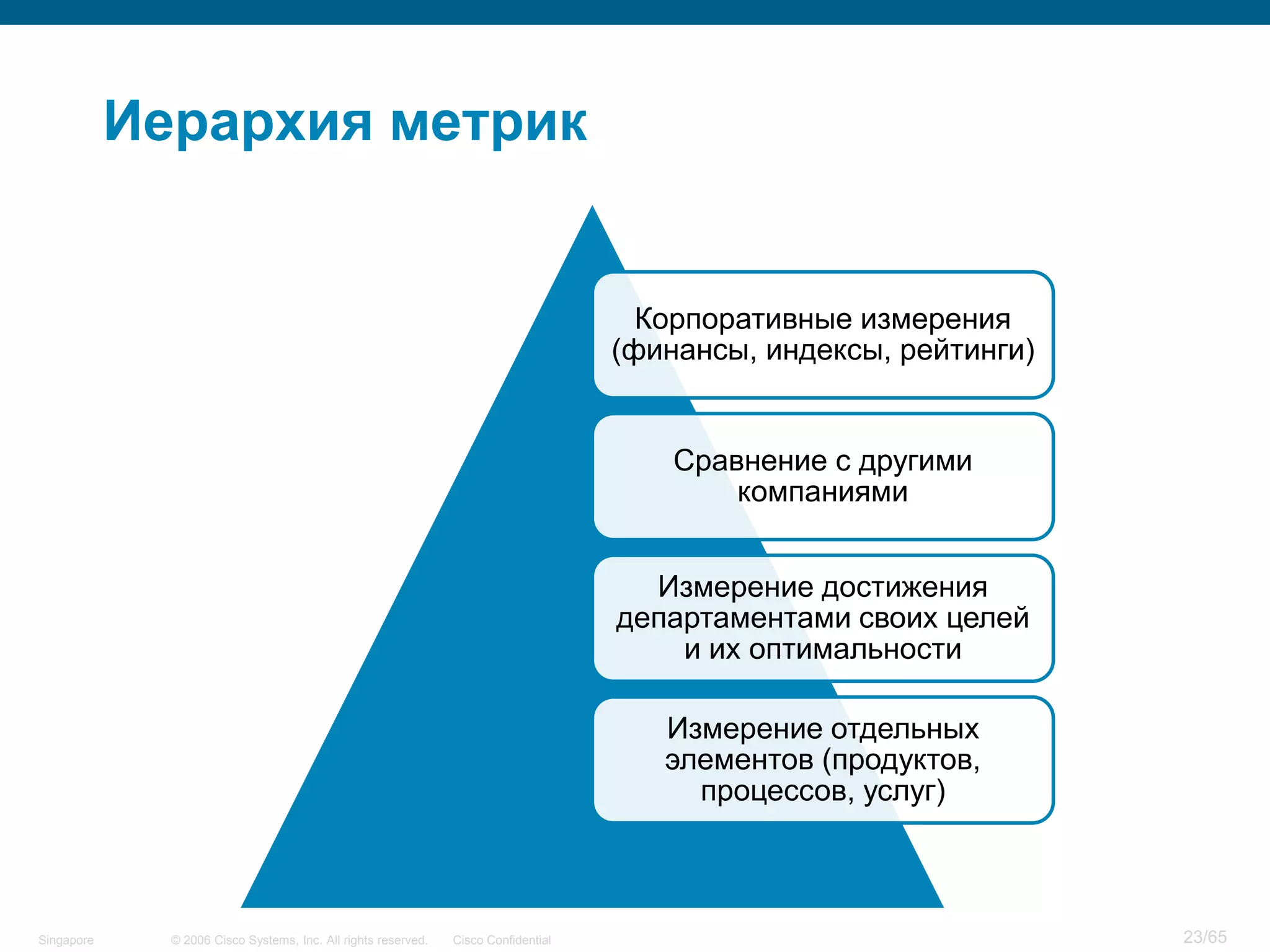 Иерархия метрик

Корпоративные измерения (финансы, индексы, рейтинги)

Сравнение с другими компаниями

Измерение достижения департаментами своих целей и их оптимальности

Измерение отдельных элементов (продуктов, процессов, услуг)

Singapore © 2006 Cisco Systems, Inc. All rights reserved. Cisco Confidential 23/65